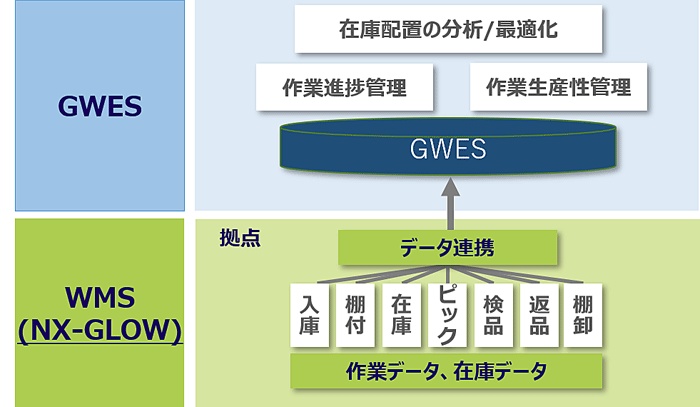 GWES

在庫配置の分析/最適化

作業進捗管理

作業生産性管理

GWES

WMS
(NX-GLOW)

拠点

データ連携

入庫

棚付

在庫

ピック

検品

返品

棚卸

作業データ、在庫データ